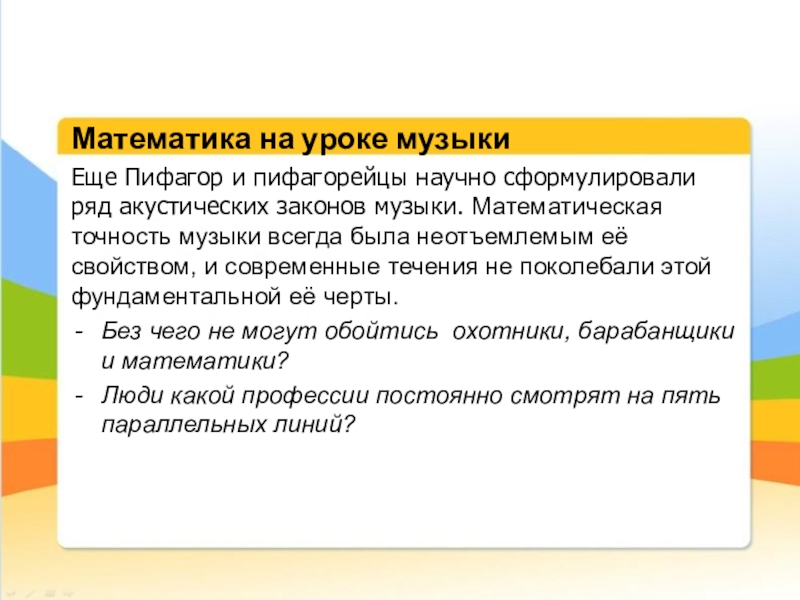 Математика на уроке музыки

Еще Пифагор и пифагорейцы научно сформулировали ряд акустических законов музыки. Математическая точность музыки всегда была неотъемлемым её свойством, и современные течения не поколебали этой фундаментальной её черты.

- Без чего не могут обойтись охотники, барабанщики и математики?
- Люди какой профессии постоянно смотрят на пять параллельных линий?